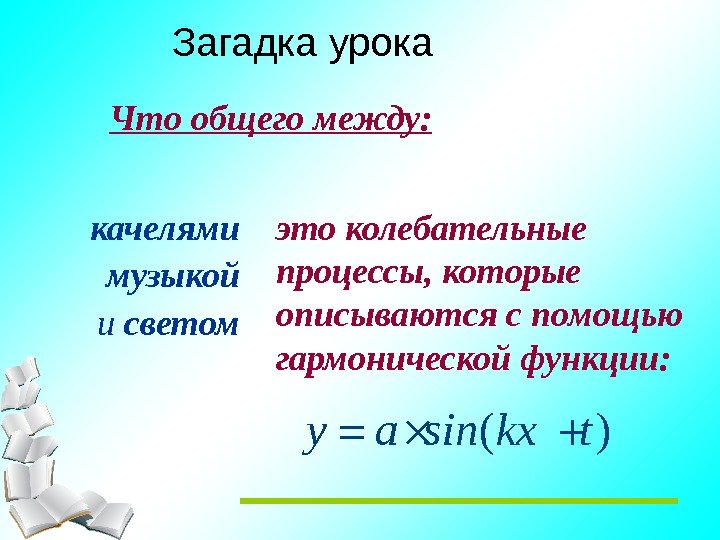 Загадка урока

Что общего между:

качелями
музыкой
и светом

это колебательные процессы, которые описываются с помощью гармонической функции:

$y = a \times sin(kx + t)$